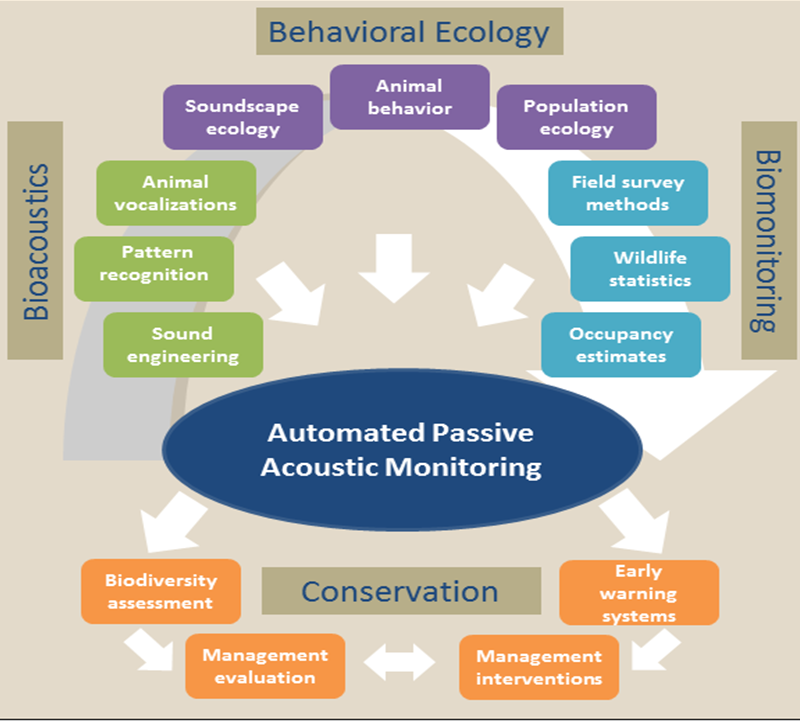 Behavioral Ecology

Soundscape ecology

Animal behavior

Population ecology

Bioacoustics

Animal vocalizations

Pattern recognition

Sound engineering

Biomonitoring

Field survey methods

Wildlife statistics

Occupancy estimates

Automated Passive Acoustic Monitoring

Biodiversity assessment

Conservation

Early warning systems

Management evaluation

Management interventions